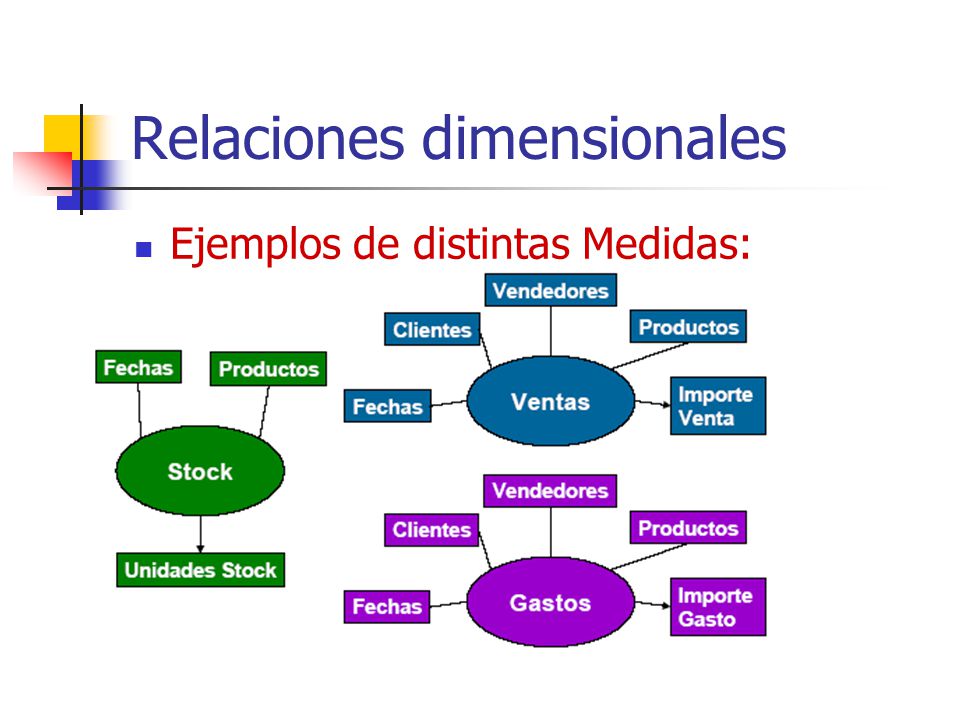 Relaciones dimensionales

Ejemplos de distintas Medidas:

Fechas
Productos
Stock
Unidades Stock

Vendedores
Clientes
Productos
Fechas
Ventas
Importe Venta

Vendedores
Clientes
Productos
Fechas
Gastos
Importe Gasto